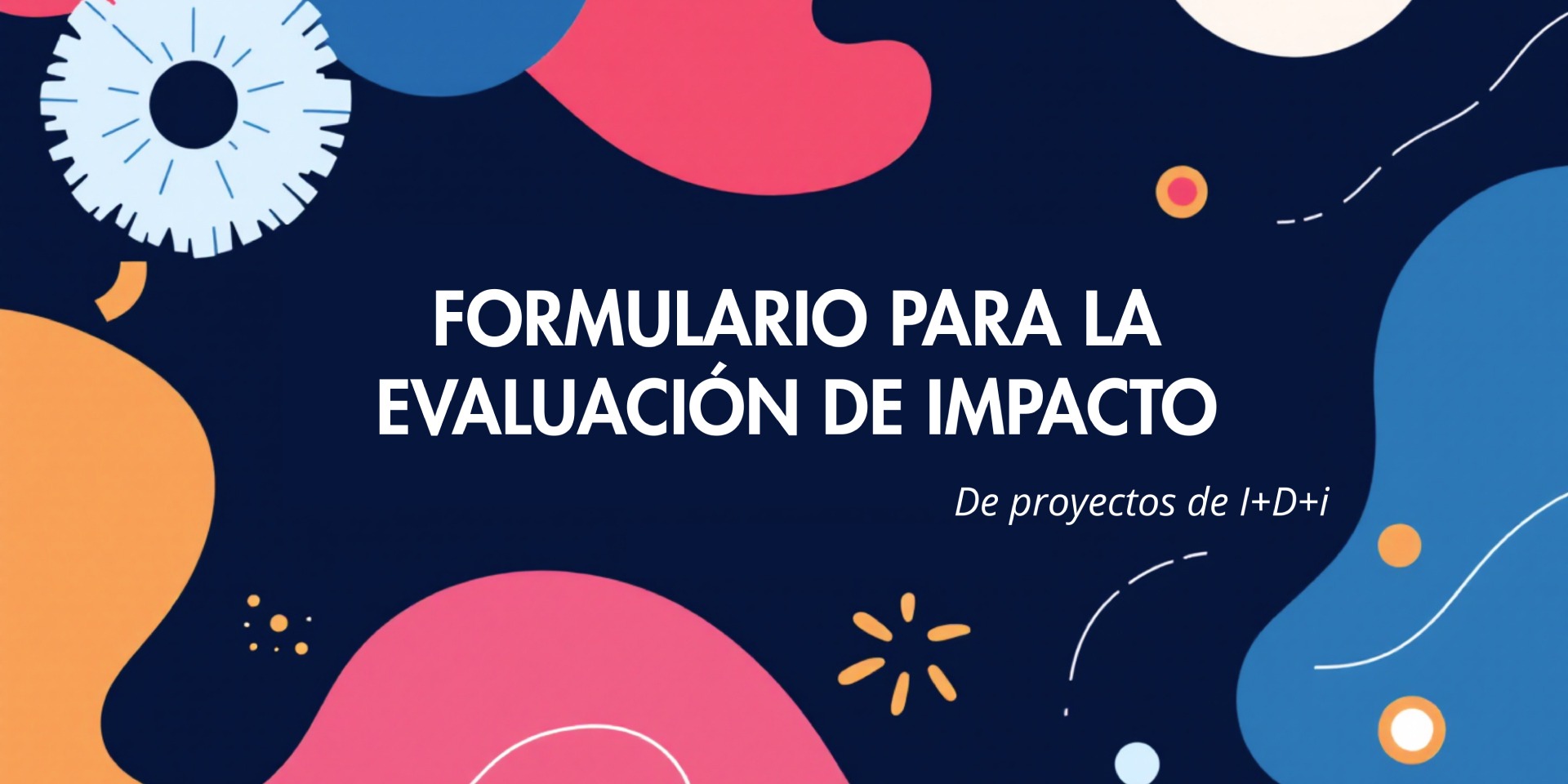 FORMULARIO PARA LA EVALUACIÓN DE IMPACTO

De proyectos de I+D+i